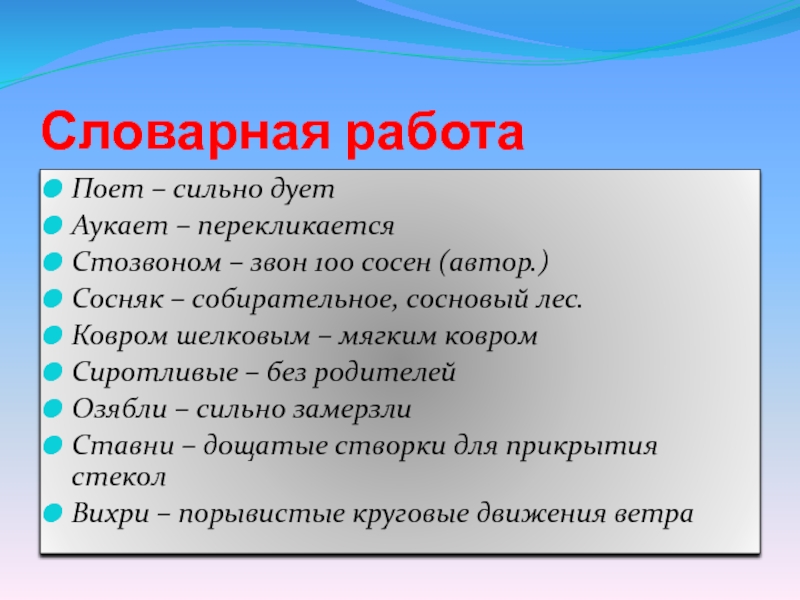 Словарная работа

Поет – сильно дует
Аукает – перекликается
Стозвоном – звон 100 сосен (автор.)
Сосняк – собирательное, сосновый лес.
Ковром шелковым – мягким ковром
Сиротливые – без родителей
Озябли – сильно замерзли
Ставни – дощатые створки для прикрытия стекол
Вихри – порывистые круговые движения ветра